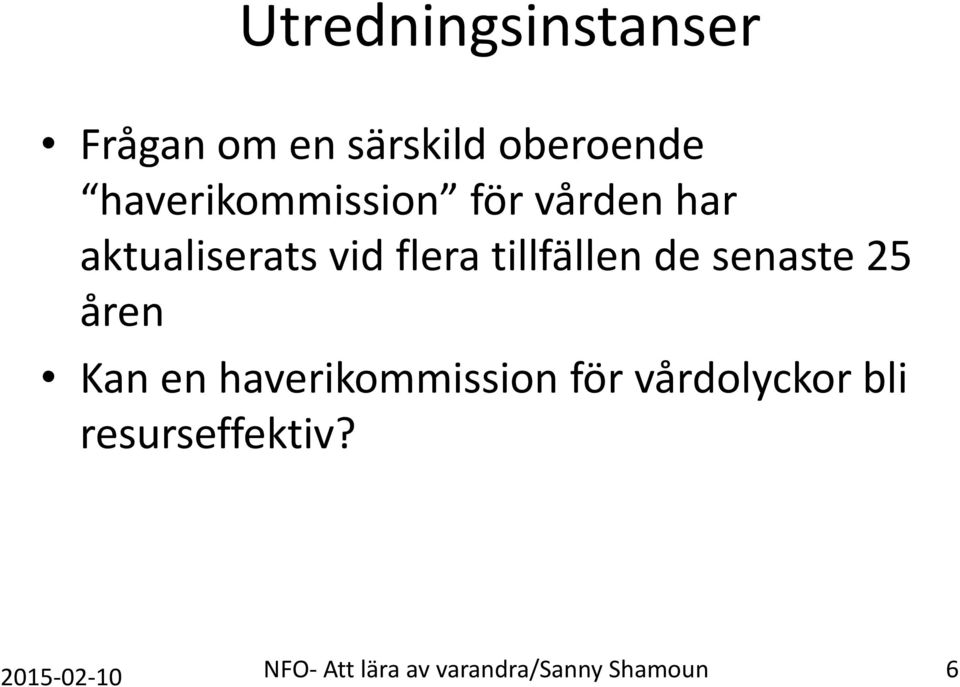 Utredningsinstanser

• Frågan om en särskild oberoende “haverikommission” för vården har aktualiserats vid flera tillfällen de senaste 25 åren

• Kan en haverikommission för vårdolyckor bli resurseffektiv?

2015-02-10

NFO- Att lära av varandra/Sanny Shamoun

6